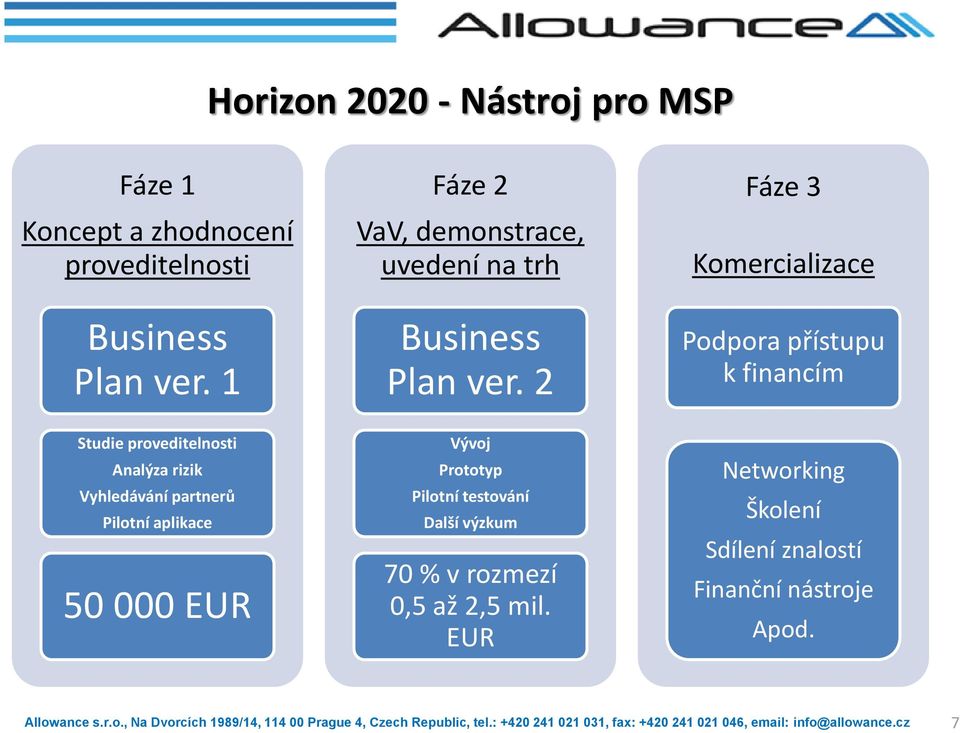 Allowance

Horizon 2020 - Nástroj pro MSP

Fáze 1

Koncept a zhodnocení proveditelnosti

Business Plan ver. 1

Studie proveditelnosti
Analýza rizik
Vyhledávání partnerů
Pilotní aplikace

50 000 EUR

Fáze 2

VaV, demonstrace, uvedení na trh

Business Plan ver. 2

Vývoj
Prototyp
Pilotní testování
Další výzkum

70 % v rozmezí 0,5 až 2,5 mil. EUR

Fáze 3

Komercializace

Podpora přístupu k financím

Networking
Školení
Sdílení znalostí
Finanční nástroje
Apod.

Allowance s.r.o., Na Dvorcích 1989/14, 114 00 Prague 4, Czech Republic, tel.: +420 241 021 031, fax: +420 241 021 046, email: info@allowance.cz 7